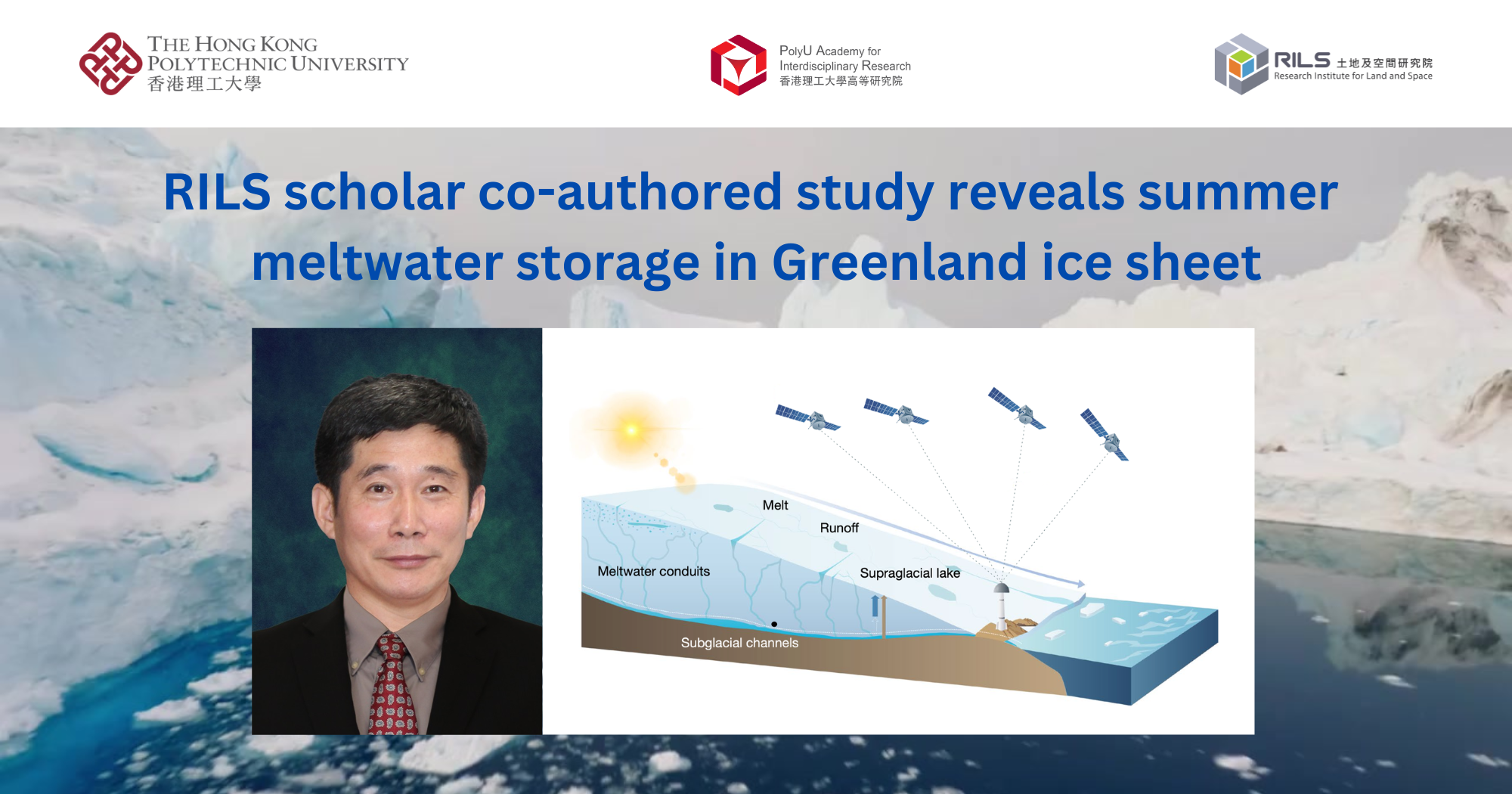 THE HONG KONG POLYTECHNIC UNIVERSITY
香港理工大學

PolyU Academy for Interdisciplinary Research
香港理工大學高等研究院

RILS 土地及空間研究院
Research Institute for Land and Space

RILS scholar co-authored study reveals summer meltwater storage in Greenland ice sheet

Melt

Runoff

Meltwater conduits

Supraglacial lake

Subglacial channels